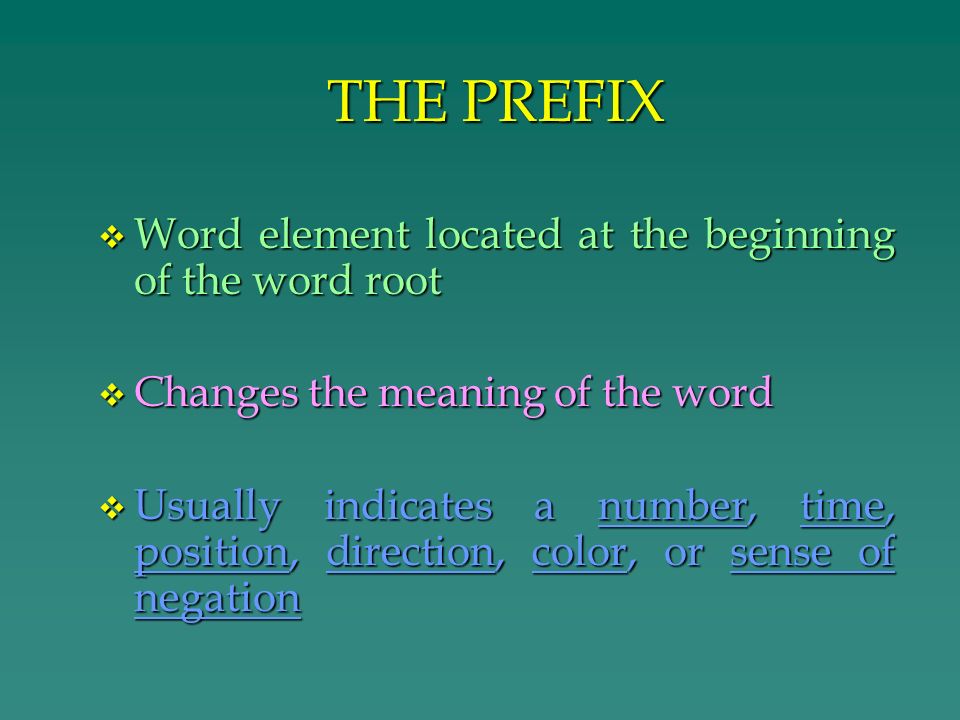 THE PREFIX

❖ Word element located at the beginning of the word root

❖ Changes the meaning of the word

❖ Usually indicates a number, time, position, direction, color, or sense of negation